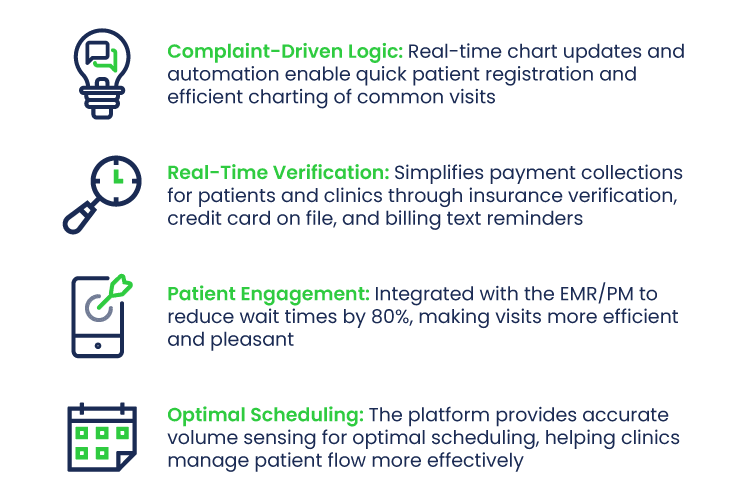 Complaint-Driven Logic: Real-time chart updates and automation enable quick patient registration and efficient charting of common visits

Real-Time Verification: Simplifies payment collections for patients and clinics through insurance verification, credit card on file, and billing text reminders

Patient Engagement: Integrated with the EMR/PM to reduce wait times by 80%, making visits more efficient and pleasant

Optimal Scheduling: The platform provides accurate volume sensing for optimal scheduling, helping clinics manage patient flow more effectively